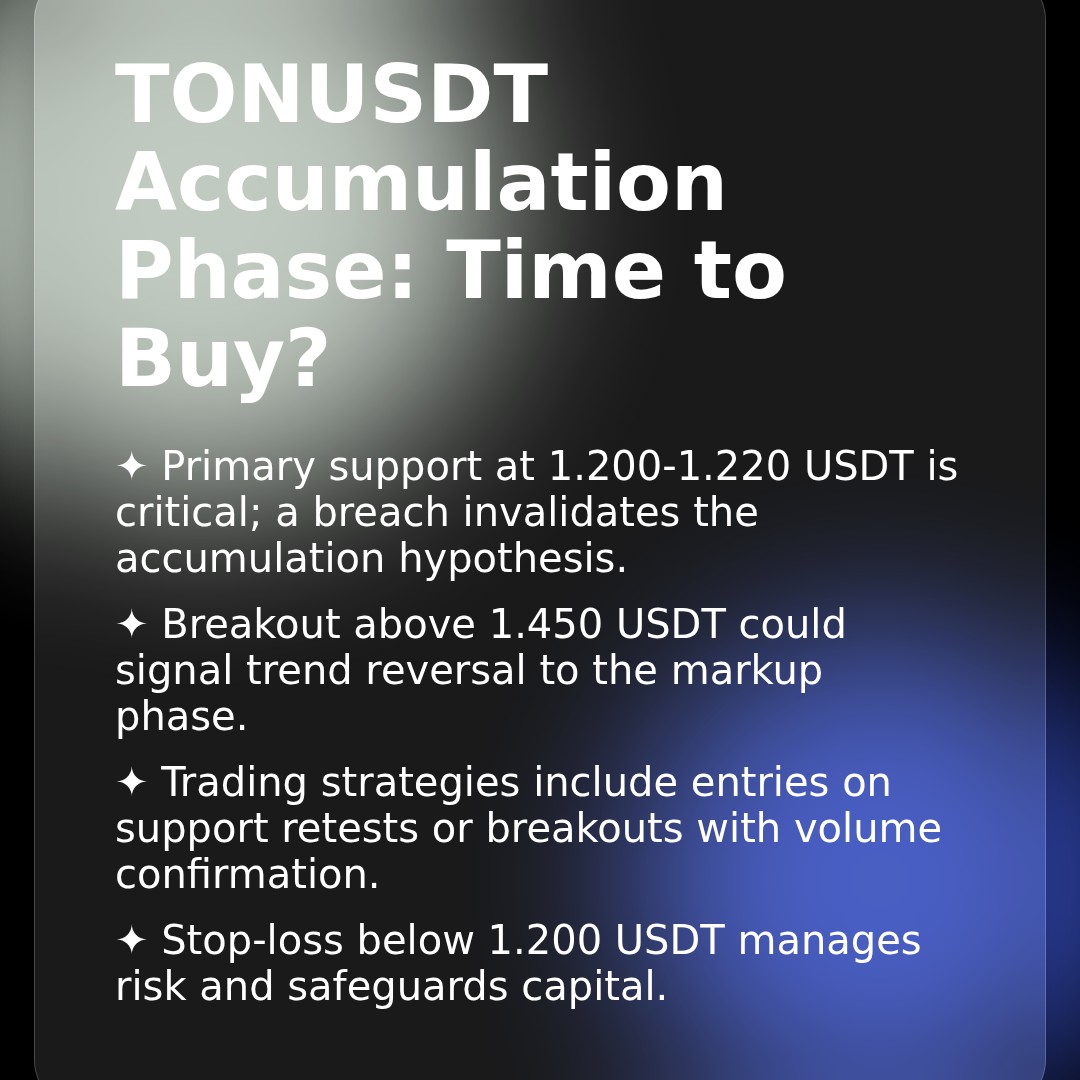 TONUSDT Accumulation Phase: Time to Buy?

✦ Primary support at 1.200-1.220 USDT is critical; a breach invalidates the accumulation hypothesis.

✦ Breakout above 1.450 USDT could signal trend reversal to the markup phase.

✦ Trading strategies include entries on support retests or breakouts with volume confirmation.

✦ Stop-loss below 1.200 USDT manages risk and safeguards capital.